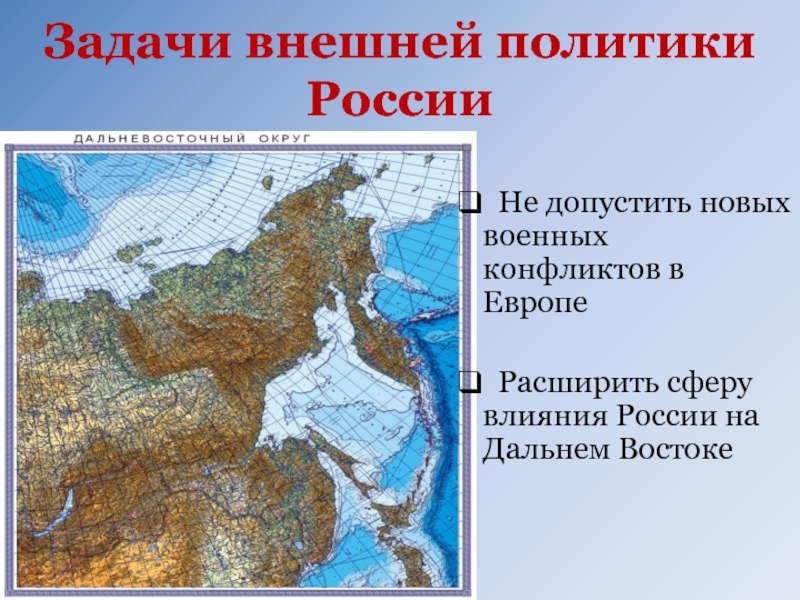 Задачи внешней политики России

ДАЛЬНЕВОСТОЧНЫЙ ОКРУГ

Не допустить новых военных конфликтов в Европе

Расширить сферу влияния России на Дальнем Востоке